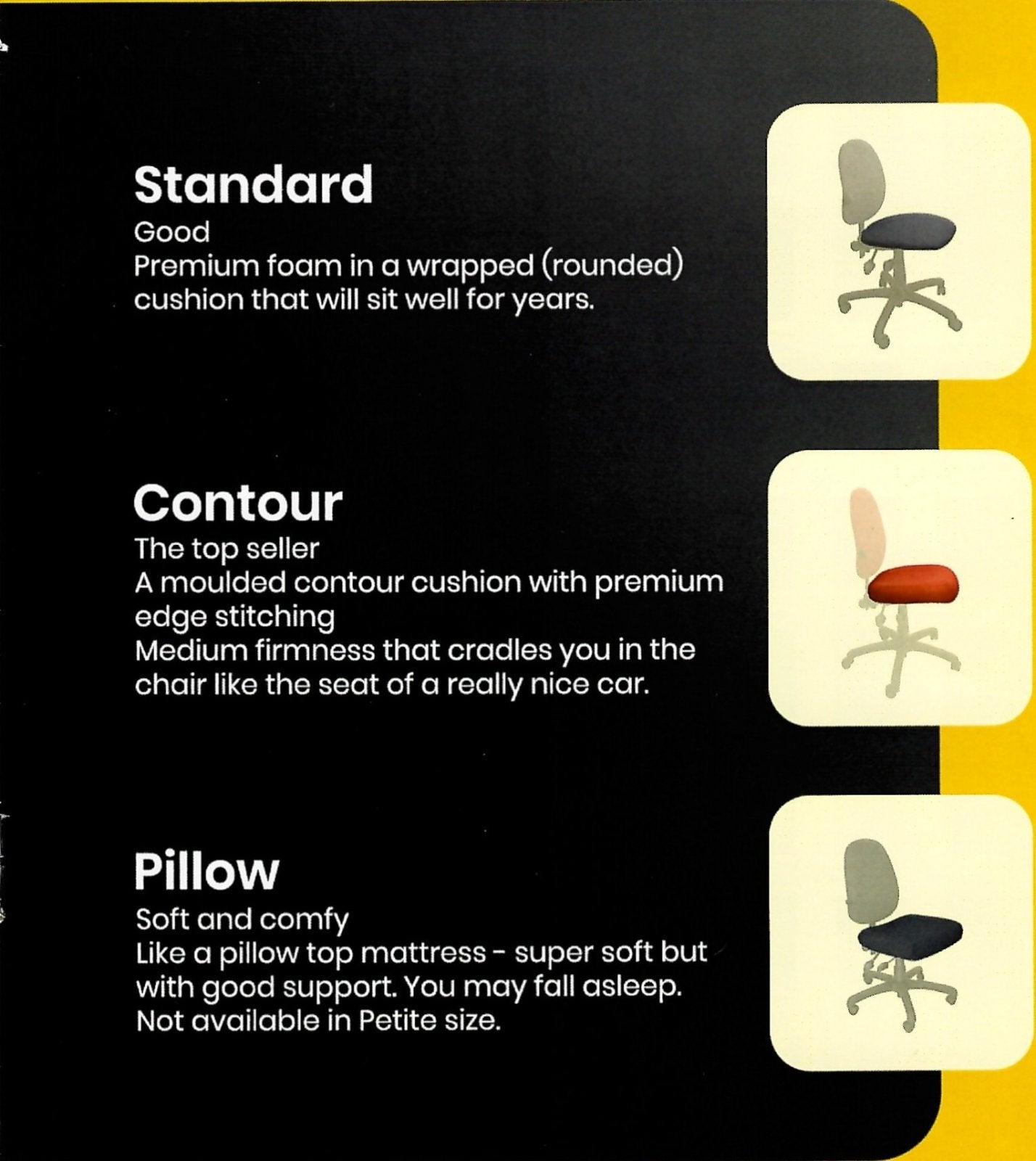 Standard
Good
Premium foam in a wrapped (rounded) cushion that will sit well for years.

Contour
The top seller
A moulded contour cushion with premium edge stitching
Medium firmness that cradles you in the chair like the seat of a really nice car.

Pillow
Soft and comfy
Like a pillow top mattress - super soft but with good support. You may fall asleep.
Not available in Petite size.